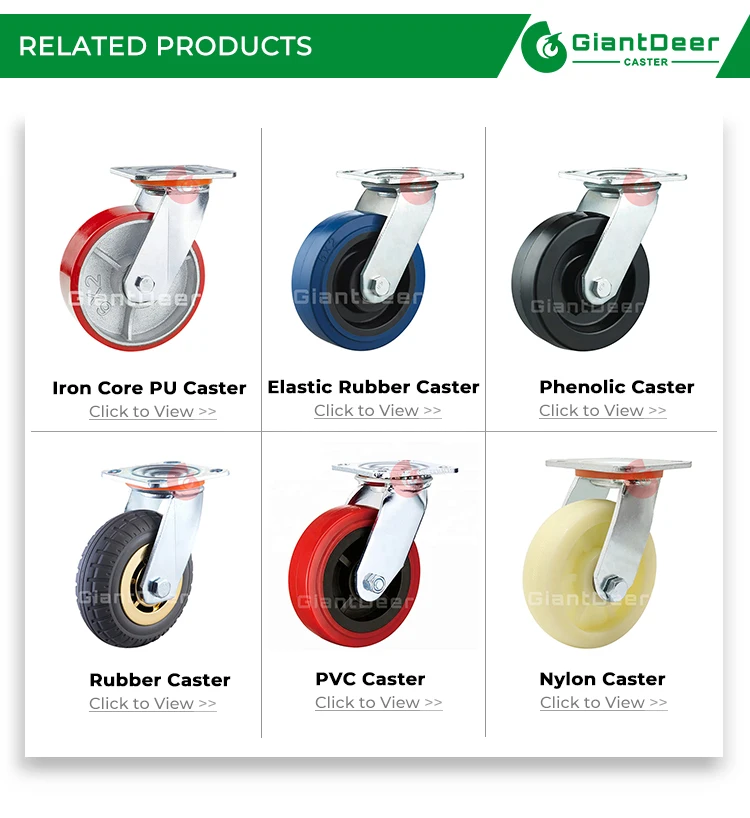 RELATED PRODUCTS

GiantDeer
CASTER

GiantDeer

Iron Core PU Caster
Click to View >>

GiantDeer

Elastic Rubber Caster
Click to View >>

GiantDeer

Phenolic Caster
Click to View >>

GiantDeer

Rubber Caster
Click to View >>

GiantDeer

PVC Caster
Click to View >>

GiantDeer

Nylon Caster
Click to View >>